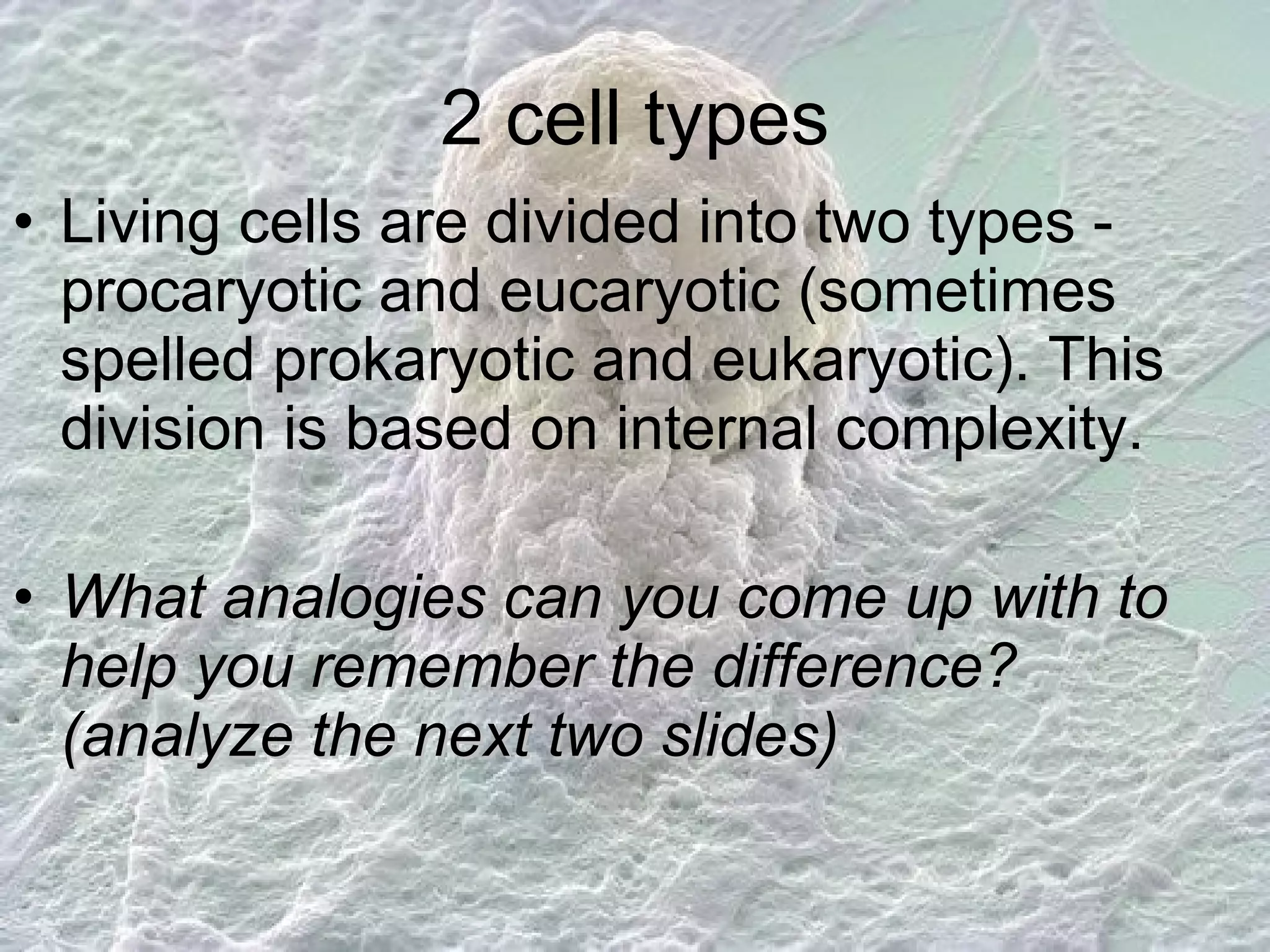 2 cell types

• Living cells are divided into two types - procaryotic and eucaryotic (sometimes spelled prokaryotic and eukaryotic). This division is based on internal complexity.

• What analogies can you come up with to help you remember the difference? (analyze the next two slides)